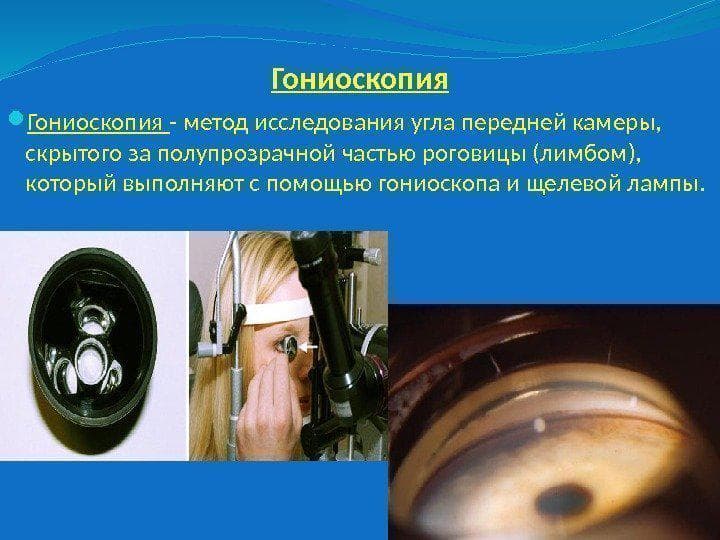 Гониоскопия

Гониоскопия - метод исследования угла передней камеры, скрытого за полупрозрачной частью роговицы (лимбом), который выполняют с помощью гониоскопа и щелевой лампы.